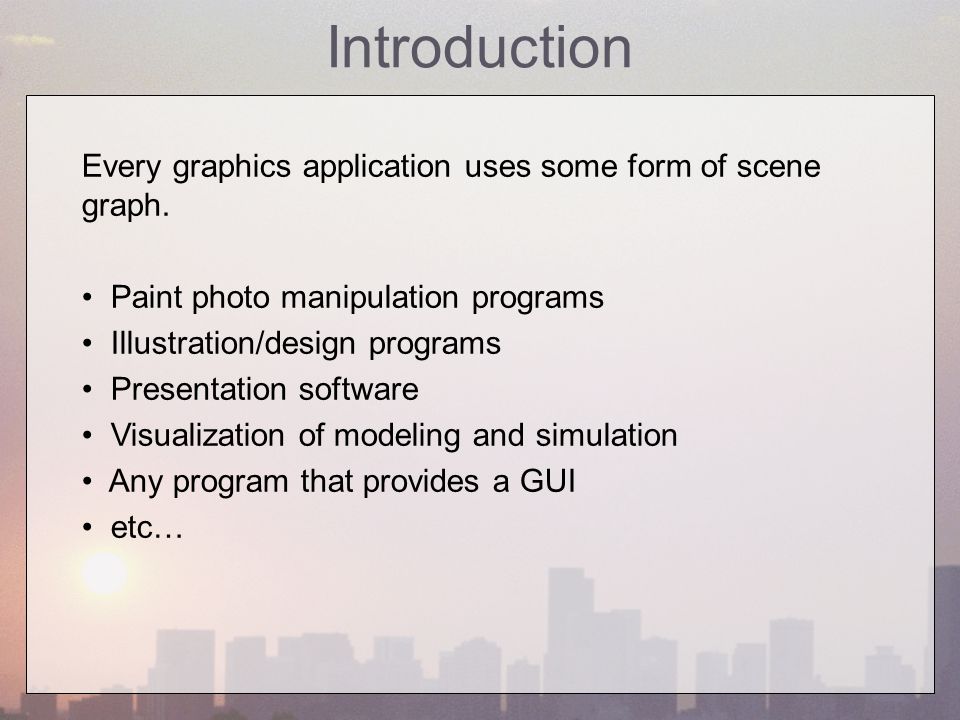 Introduction

Every graphics application uses some form of scene graph.

• Paint photo manipulation programs
• Illustration/design programs
• Presentation software
• Visualization of modeling and simulation
• Any program that provides a GUI
• etc…